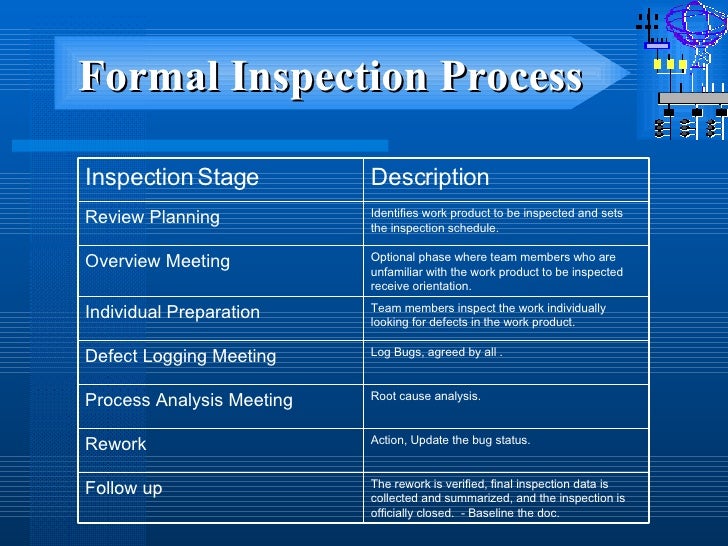 Formal Inspection Process

| Inspection Stage | Description |
|---|---|
| Review Planning | Identifies work product to be inspected and sets the inspection schedule. |
| Overview Meeting | Optional phase where team members who are unfamiliar with the work product to be inspected receive orientation. |
| Individual Preparation | Team members inspect the work individually looking for defects in the work product. |
| Defect Logging Meeting | Log Bugs, agreed by all . |
| Process Analysis Meeting | Root cause analysis. |
| Rework | Action, Update the bug status. |
| Follow up | The rework is verified, final inspection data is collected and summarized, and the inspection is officially closed. - Baseline the doc. |